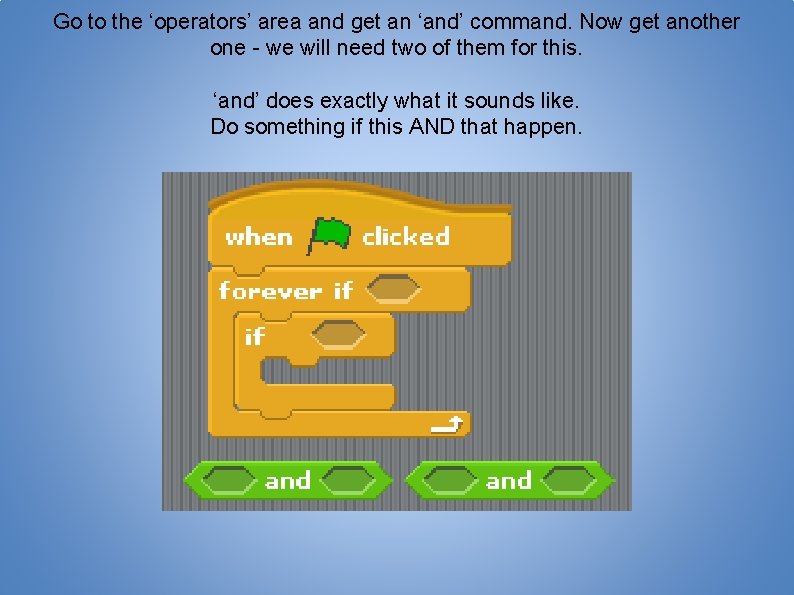 Go to the ‘operators’ area and get an ‘and’ command. Now get another one - we will need two of them for this.

‘and’ does exactly what it sounds like.
Do something if this AND that happen.

when clicked
forever if
if

and
and